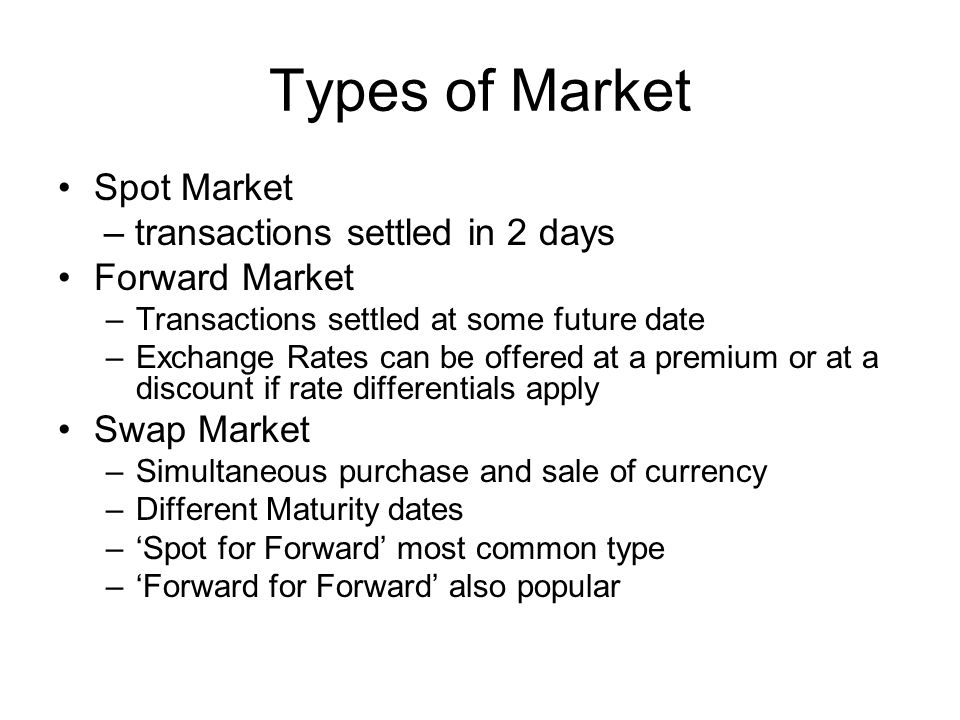 Types of Market

• Spot Market
– transactions settled in 2 days
• Forward Market
– Transactions settled at some future date
– Exchange Rates can be offered at a premium or at a discount if rate differentials apply
• Swap Market
– Simultaneous purchase and sale of currency
– Different Maturity dates
– ‘Spot for Forward’ most common type
– ‘Forward for Forward’ also popular